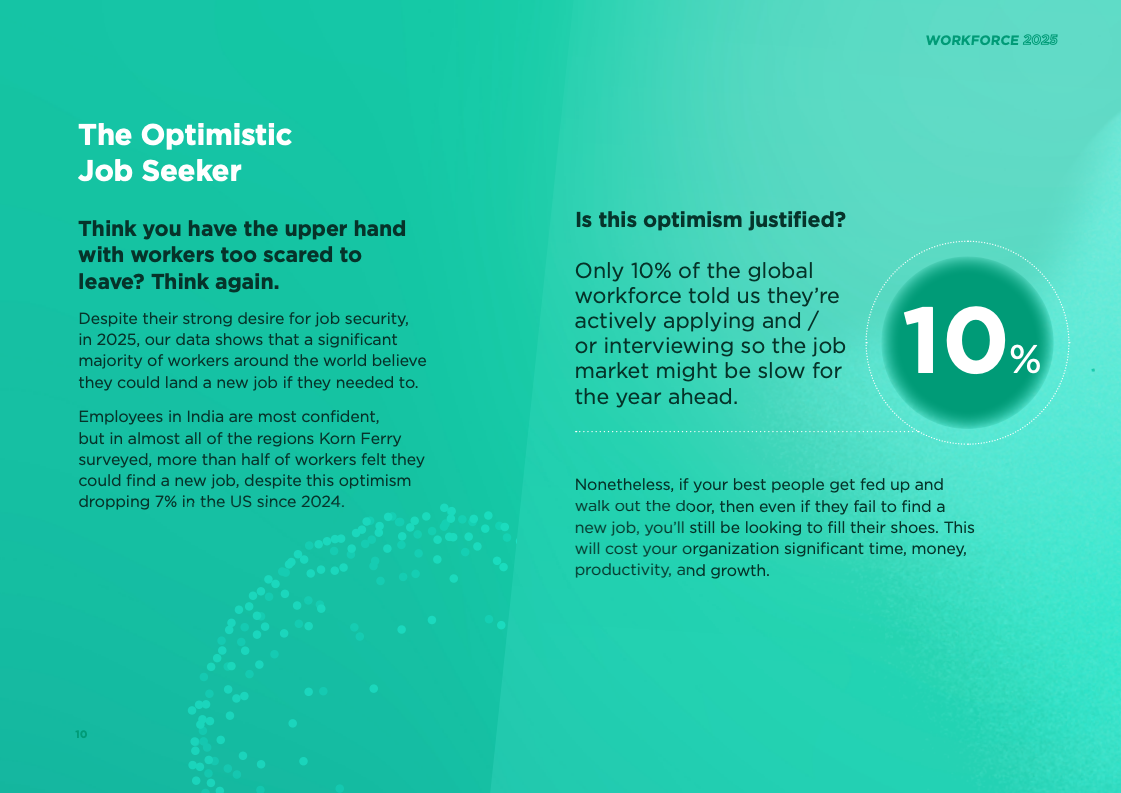 WORKFORCE 2025

The Optimistic Job Seeker

Think you have the upper hand with workers too scared to leave? Think again.

Despite their strong desire for job security, in 2025, our data shows that a significant majority of workers around the world believe they could land a new job if they needed to.

Employees in India are most confident, but in almost all of the regions Korn Ferry surveyed, more than half of workers felt they could find a new job, despite this optimism dropping 7% in the US since 2024.

Is this optimism justified?

Only 10% of the global workforce told us they're actively applying and / or interviewing so the job market might be slow for the year ahead.

10%

Nonetheless, if your best people get fed up and walk out the door, then even if they fail to find a new job, you'll still be looking to fill their shoes. This will cost your organization significant time, money, productivity, and growth.

10